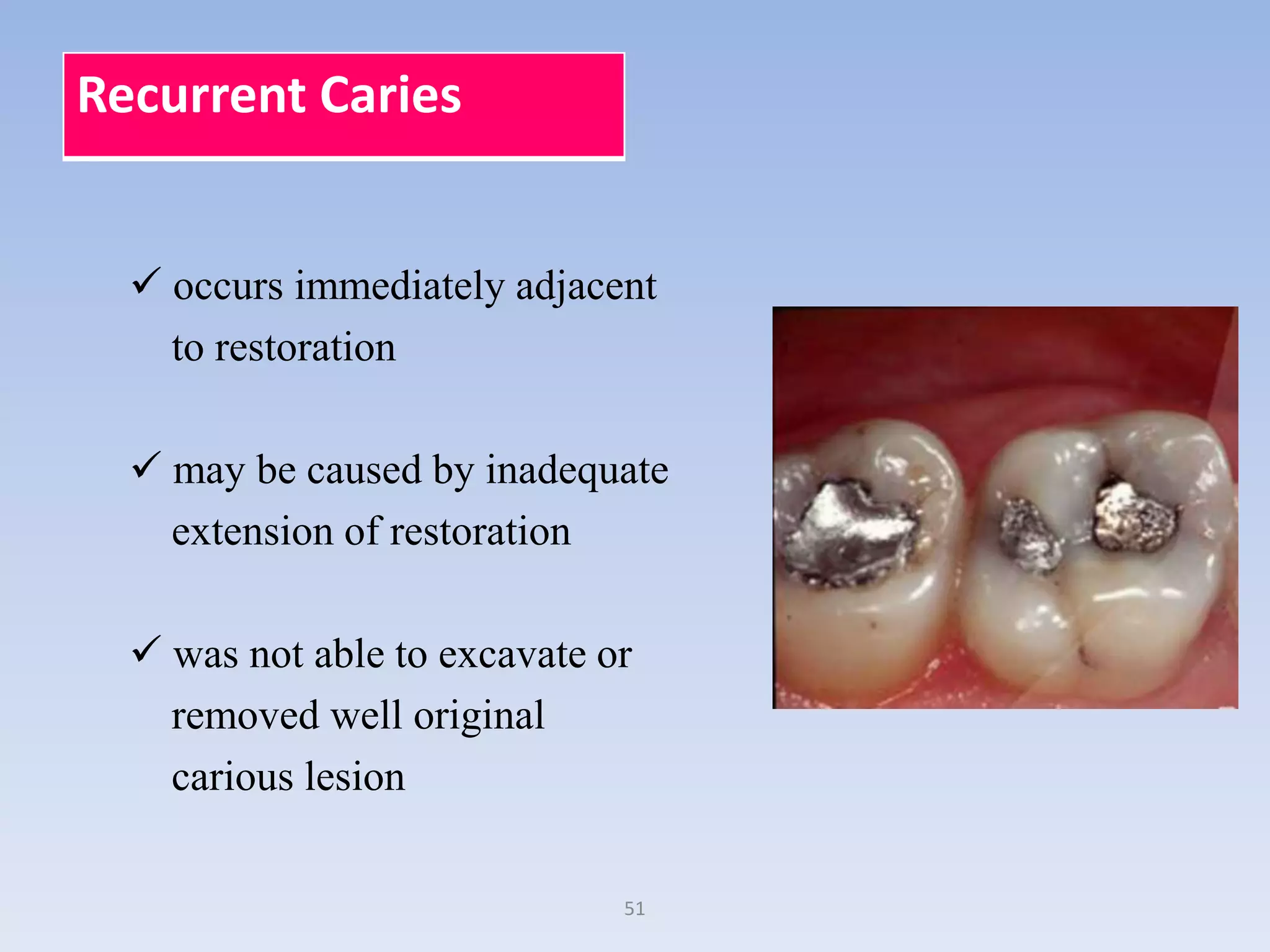 Recurrent Caries

✓ occurs immediately adjacent to restoration

✓ may be caused by inadequate extension of restoration

✓ was not able to excavate or removed well original carious lesion

51